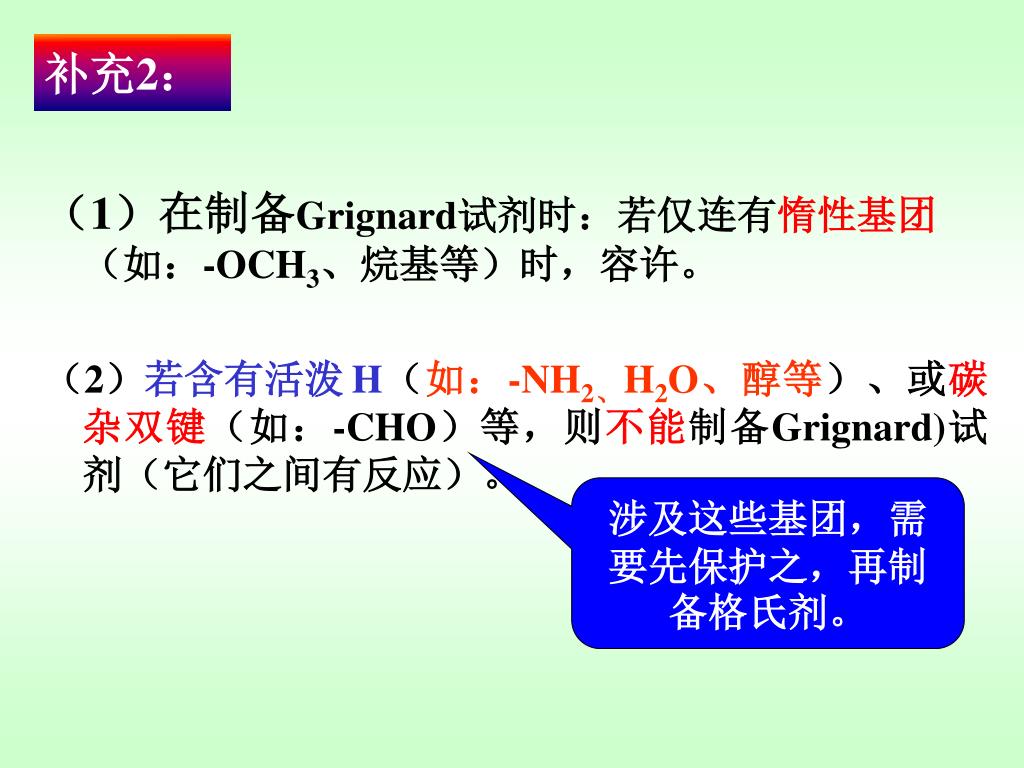 补充2：

（1）在制备Grignard试剂时：若仅连有惰性基团（如：$-OCH_3$、烷基等）时，容许。

（2）若含有活泼 H（如：$-NH_2$、$H_2O$、醇等）、或碳杂双键（如：-CHO）等，则不能制备Grignard)试剂（它们之间有反应）。

涉及这些基团，需要先保护之，再制备格氏剂。